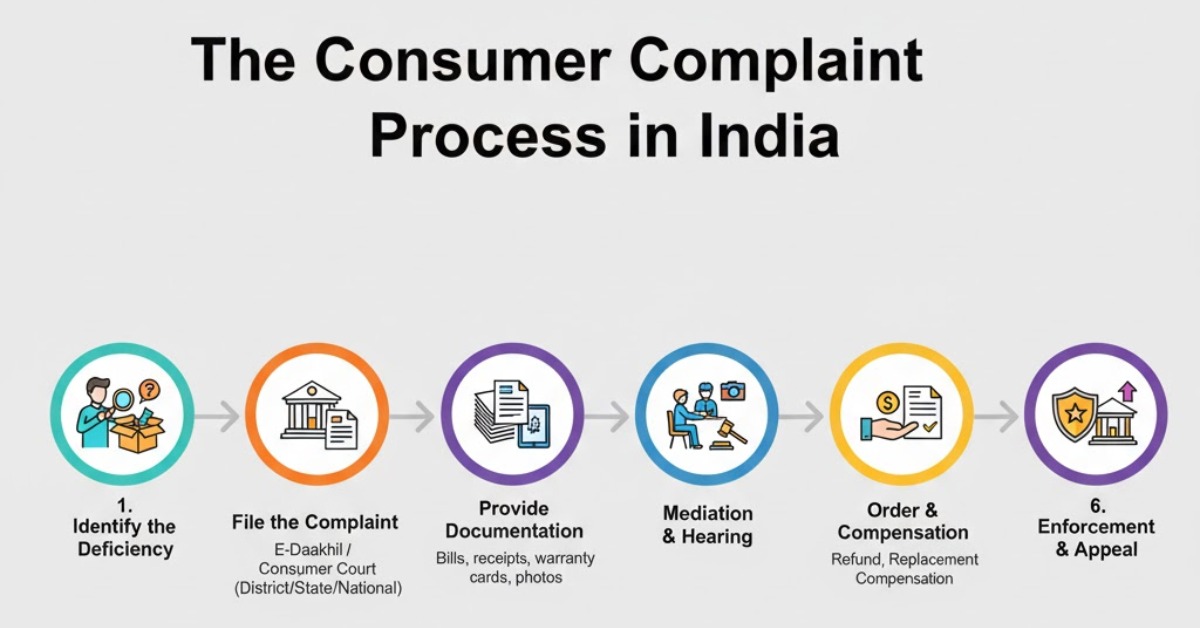 The Consumer Complaint Process in India

1. Identify the Deficiency

File the Complaint

E-Daakhil / Consumer Court (District/State/National)

Provide Documentation

Bills, receipts, warranty cards, photos

Mediation & Hearing

Order & Compensation

Refund, Replacement Compensation

6. Enforcement & Appeal